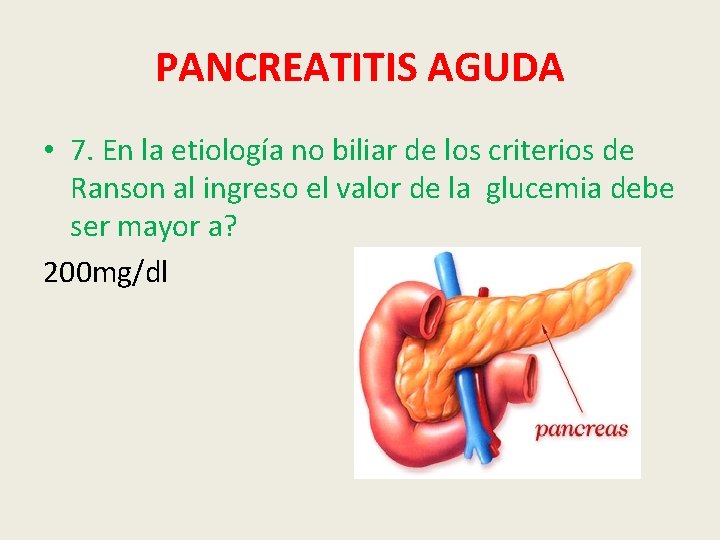 PANCREATITIS AGUDA

• 7. En la etiología no biliar de los criterios de Ranson al ingreso el valor de la glucemia debe ser mayor a?

200mg/dl

pancreas